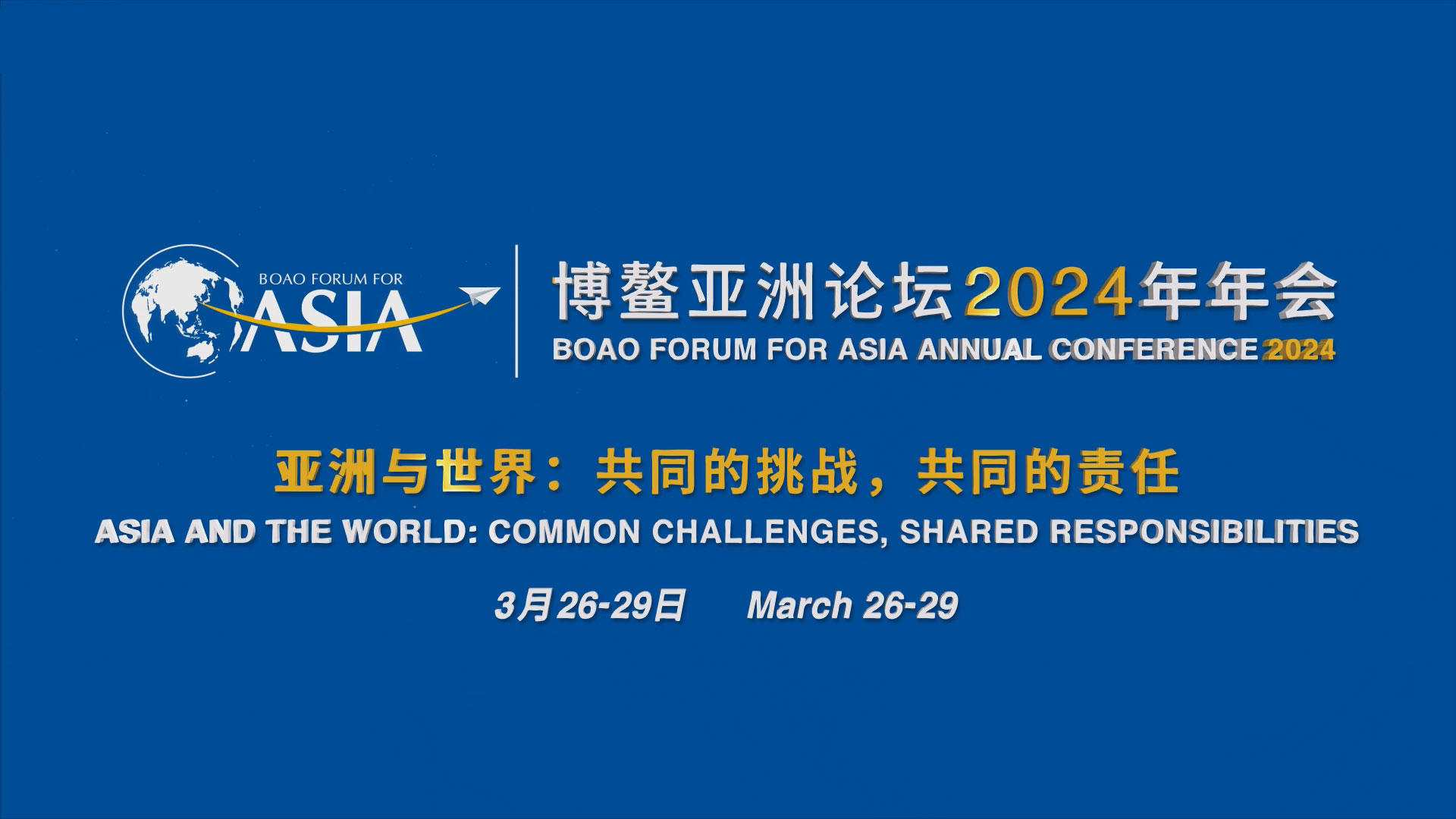 BOAO FORUM FOR
ASIA

博鳌亚洲论坛2024年年会
BOAO FORUM FOR ASIA ANNUAL CONFERENCE 2024

亚洲与世界：共同的挑战，共同的责任
ASIA AND THE WORLD: COMMON CHALLENGES, SHARED RESPONSIBILITIES

3月26-29日 March 26-29